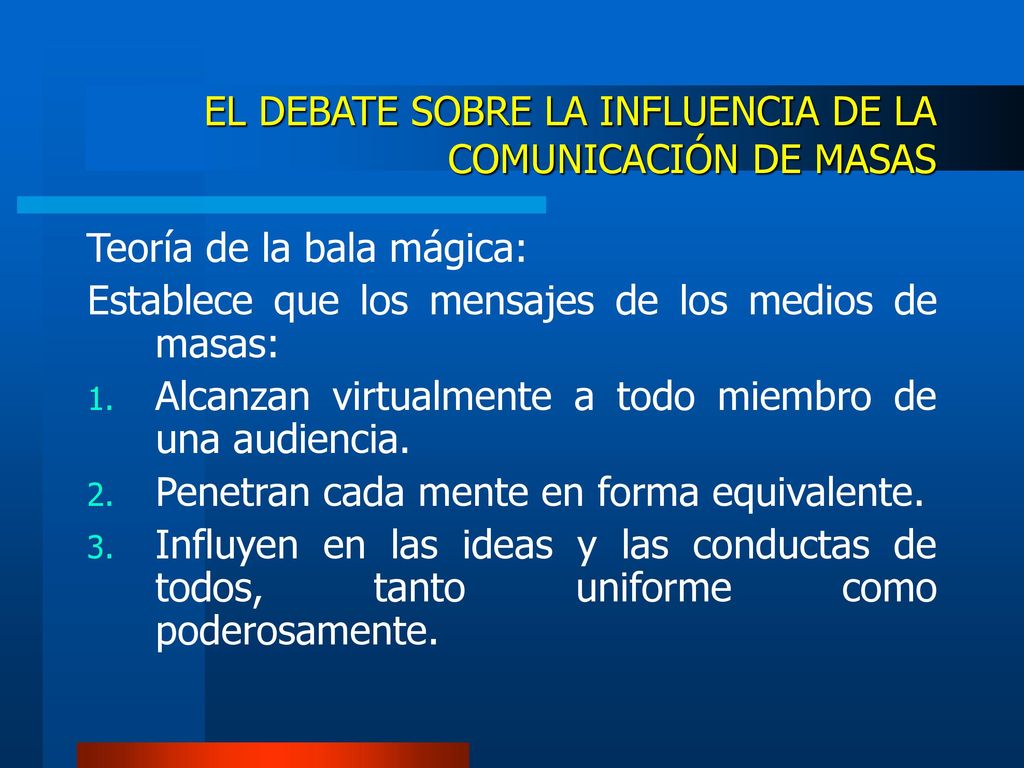 EL DEBATE SOBRE LA INFLUENCIA DE LA COMUNICACIÓN DE MASAS

Teoría de la bala mágica:

Establece que los mensajes de los medios de masas:

1. Alcanzan virtualmente a todo miembro de una audiencia.
2. Penetran cada mente en forma equivalente.
3. Influyen en las ideas y las conductas de todos, tanto uniforme como poderosamente.